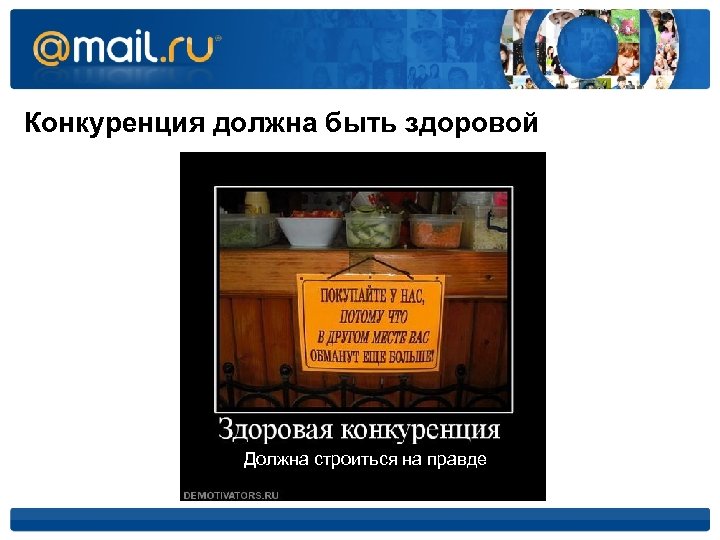 @mail.ru

Конкуренция должна быть здоровой

ПОКУПАЙТЕ У НАС, ПОТОМУ ЧТО В ДРУГОМ МЕСТЕ ВАС ОБМАНУТ ЕЩЕ БОЛЬШЕ!

Здоровая конкуренция

Должна строиться на правде

DEMOTIVATORS.RU